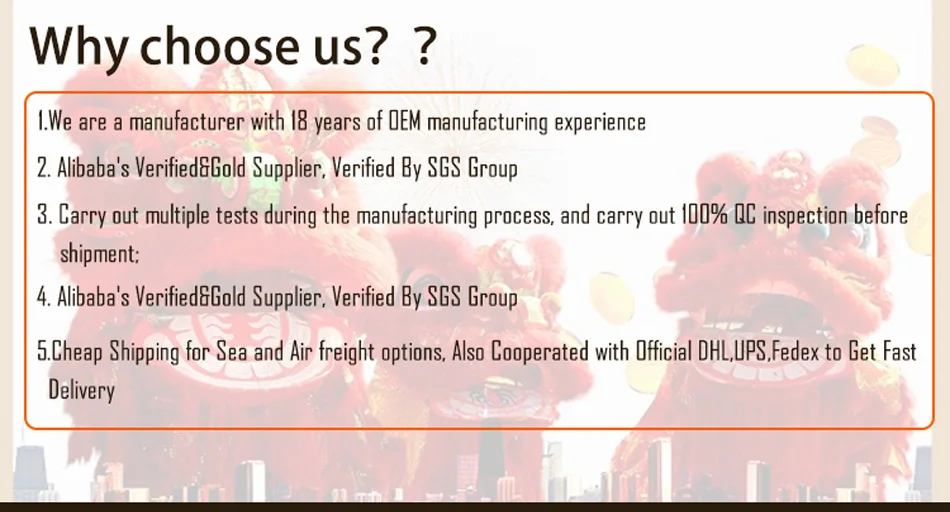 Why choose us? ？

1.We are a manufacturer with 18 years of OEM manufacturing experience

2. Alibaba's Verified&Gold Supplier, Verified By SGS Group

3. Carry out multiple tests during the manufacturing process, and carry out 100% QC inspection before shipment;

4. Alibaba's Verified&Gold Supplier, Verified By SGS Group

5.Cheap Shipping for Sea and Air freight options, Also Cooperated with Official DHL,UPS,Fedex to Get Fast Delivery